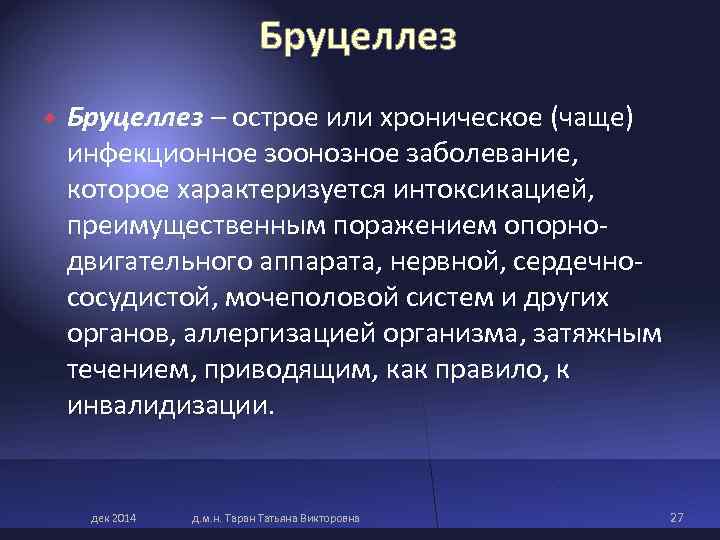 Бруцеллез

Бруцеллез – острое или хроническое (чаще) инфекционное зоонозное заболевание, которое характеризуется интоксикацией, преимущественным поражением опорно-двигательного аппарата, нервной, сердечно-сосудистой, мочеполовой систем и других органов, аллергизацией организма, затяжным течением, приводящим, как правило, к инвалидизации.

дек 2014 д.м.н. Таран Татьяна Викторовна 27